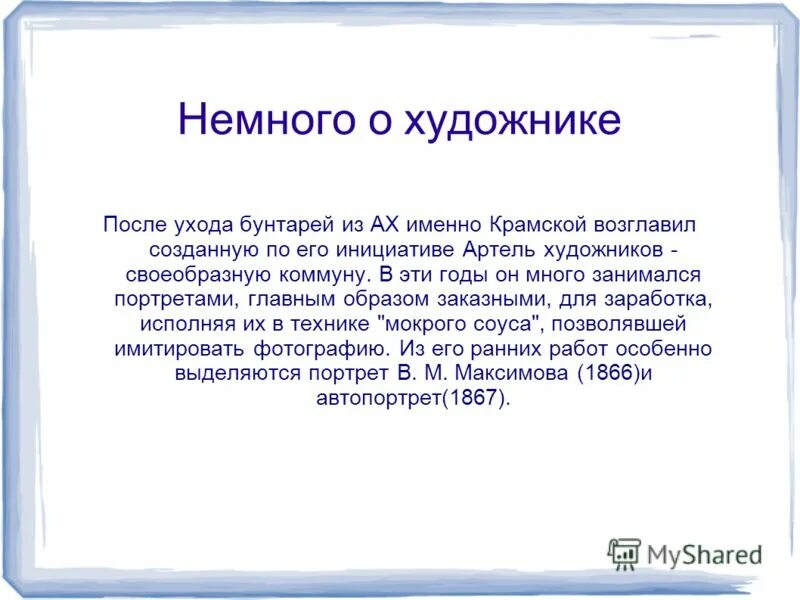 Немного о художнике

После ухода бунтарей из АХ именно Крамской возглавил созданную по его инициативе Артель художников - своеобразную коммуну. В эти годы он много занимался портретами, главным образом заказными, для заработка, исполняя их в технике "мокрого соуса", позволявшей имитировать фотографию. Из его ранних работ особенно выделяются портрет В. М. Максимова (1866)и автопортрет(1867).

MyShared